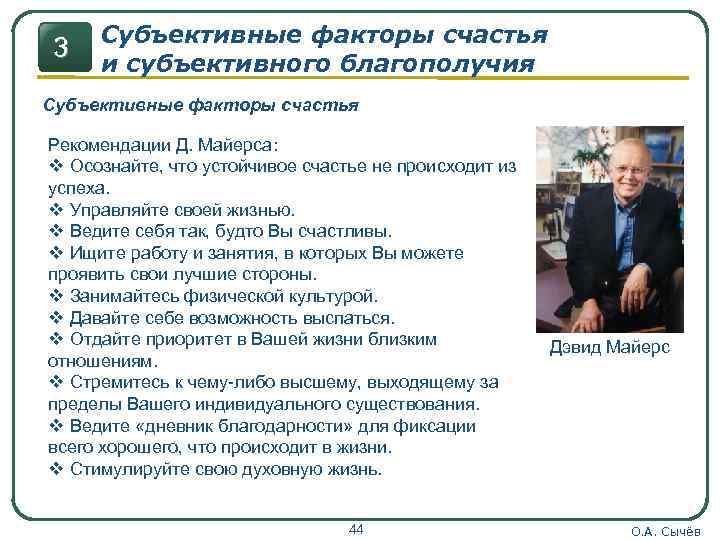 3

Субъективные факторы счастья и субъективного благополучия

Субъективные факторы счастья

Рекомендации Д. Майерса:
❖ Осознайте, что устойчивое счастье не происходит из успеха.
❖ Управляйте своей жизнью.
❖ Ведите себя так, будто Вы счастливы.
❖ Ищите работу и занятия, в которых Вы можете проявить свои лучшие стороны.
❖ Занимайтесь физической культурой.
❖ Давайте себе возможность выспаться.
❖ Отдайте приоритет в Вашей жизни близким отношениям.
❖ Стремитесь к чему-либо высшему, выходящему за пределы Вашего индивидуального существования.
❖ Ведите «дневник благодарности» для фиксации всего хорошего, что происходит в жизни.
❖ Стимулируйте свою духовную жизнь.

Дэвид Майерс

44

О.А. Сычёв